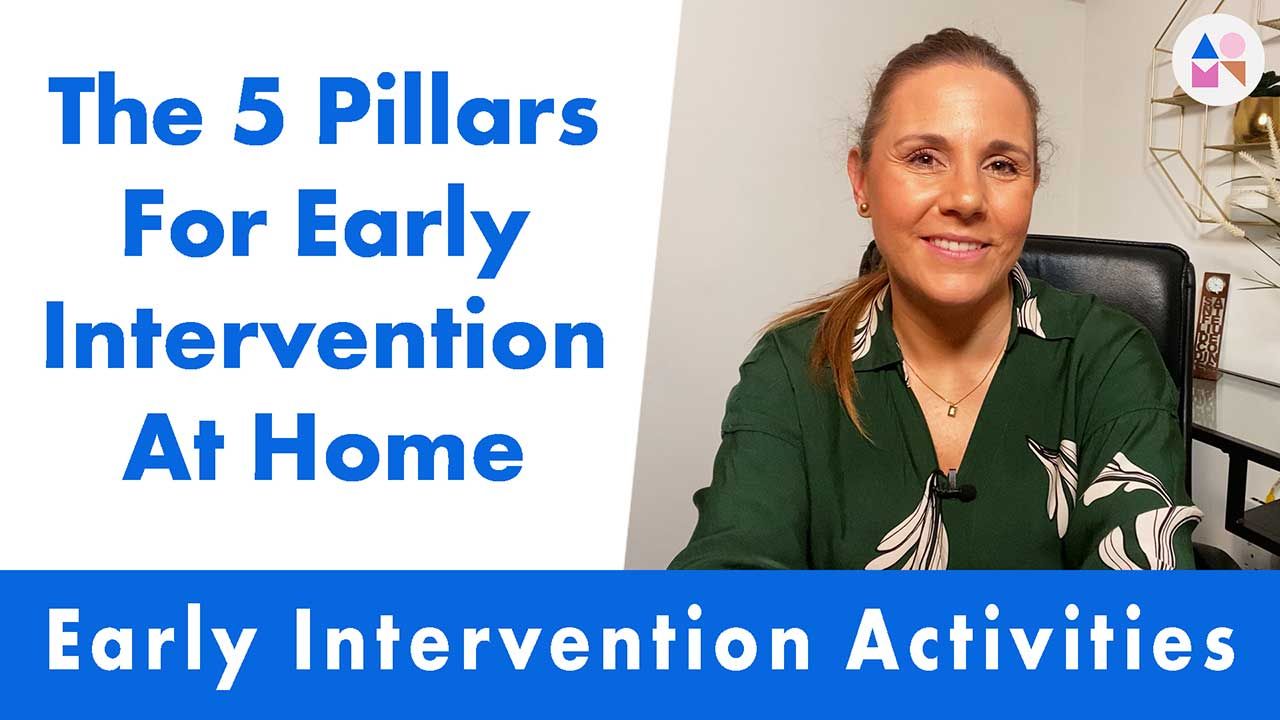 The 5 Pillars For Early Intervention At Home

Early Intervention Activities